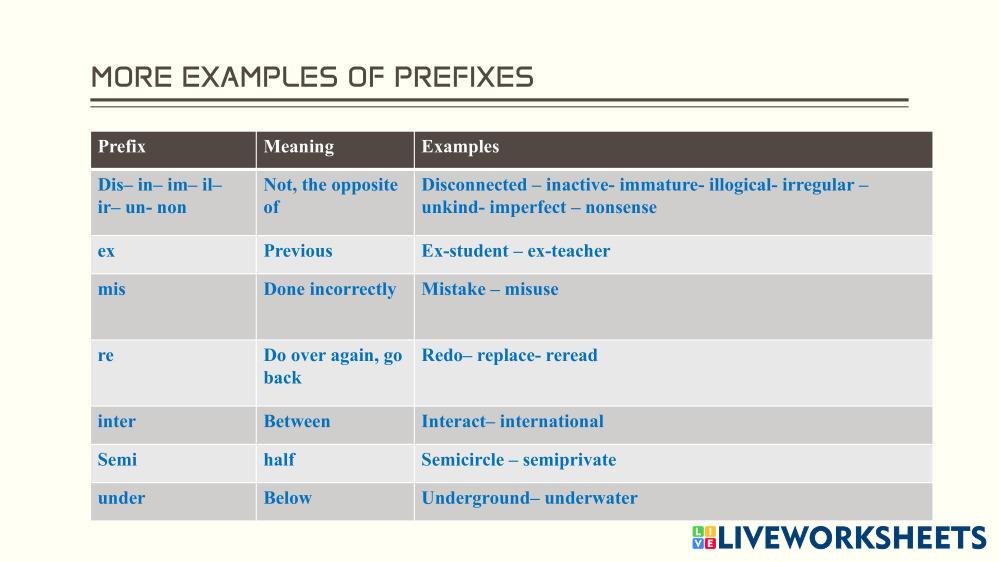 MORE EXAMPLES OF PREFIXES

| Prefix | Meaning | Examples |
|---|---|---|
| Dis– in– im– il– ir– un- non | Not, the opposite of | Disconnected – inactive- immature- illogical- irregular – unkind- imperfect – nonsense |
| ex | Previous | Ex-student – ex-teacher |
| mis | Done incorrectly | Mistake – misuse |
| re | Do over again, go back | Redo– replace- reread |
| inter | Between | Interact– international |
| Semi | half | Semicircle – semiprivate |
| under | Below | Underground– underwater |

LIVEWORKSHEETS